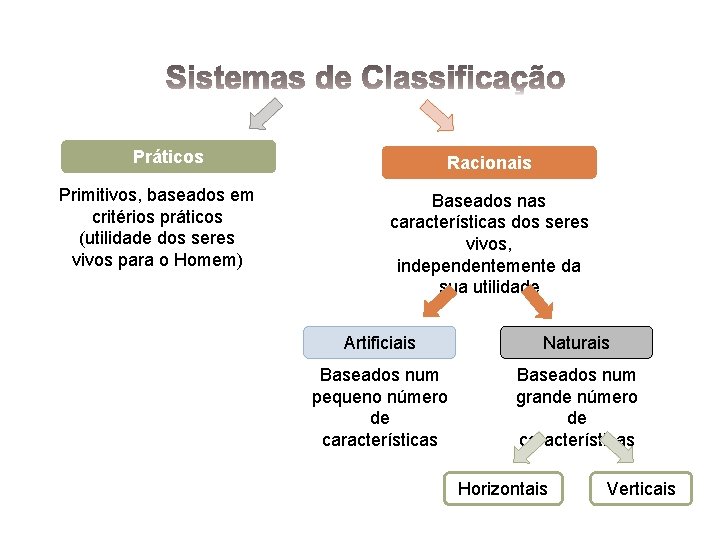 Sistemas de Classificação

Práticos

Primitivos, baseados em critérios práticos (utilidade dos seres vivos para o Homem)

Racionais

Baseados nas características dos seres vivos, independentemente da sua utilidade

Artificiais

Baseados num pequeno número de características

Naturais

Baseados num grande número de características

Horizontais

Verticais